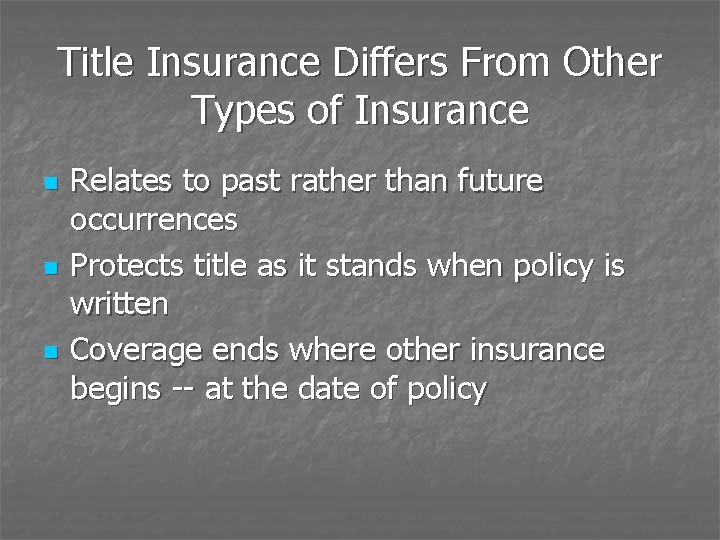 Title Insurance Differs From Other Types of Insurance

- Relates to past rather than future occurrences
- Protects title as it stands when policy is written
- Coverage ends where other insurance begins -- at the date of policy